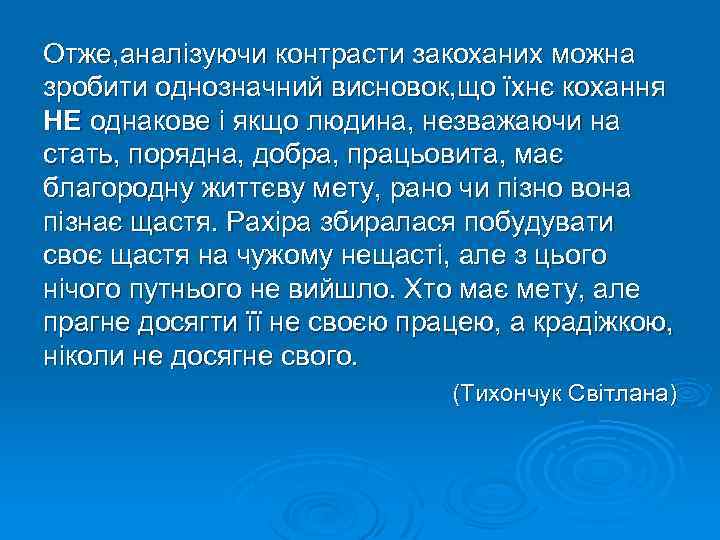 Отже,аналізуючи контрасти закоханих можна зробити однозначний висновок,що їхнє кохання НЕ однакове і якщо людина, незважаючи на стать, порядна, добра, працьовита, має благородну життєву мету, рано чи пізно вона пізнає щастя. Рахіра збиралася побудувати своє щастя на чужому нещасті, але з цього нічого путнього не вийшло. Хто має мету, але прагне досягти її не своєю працею, а крадіжкою, ніколи не досягне свого.

(Тихончук Світлана)